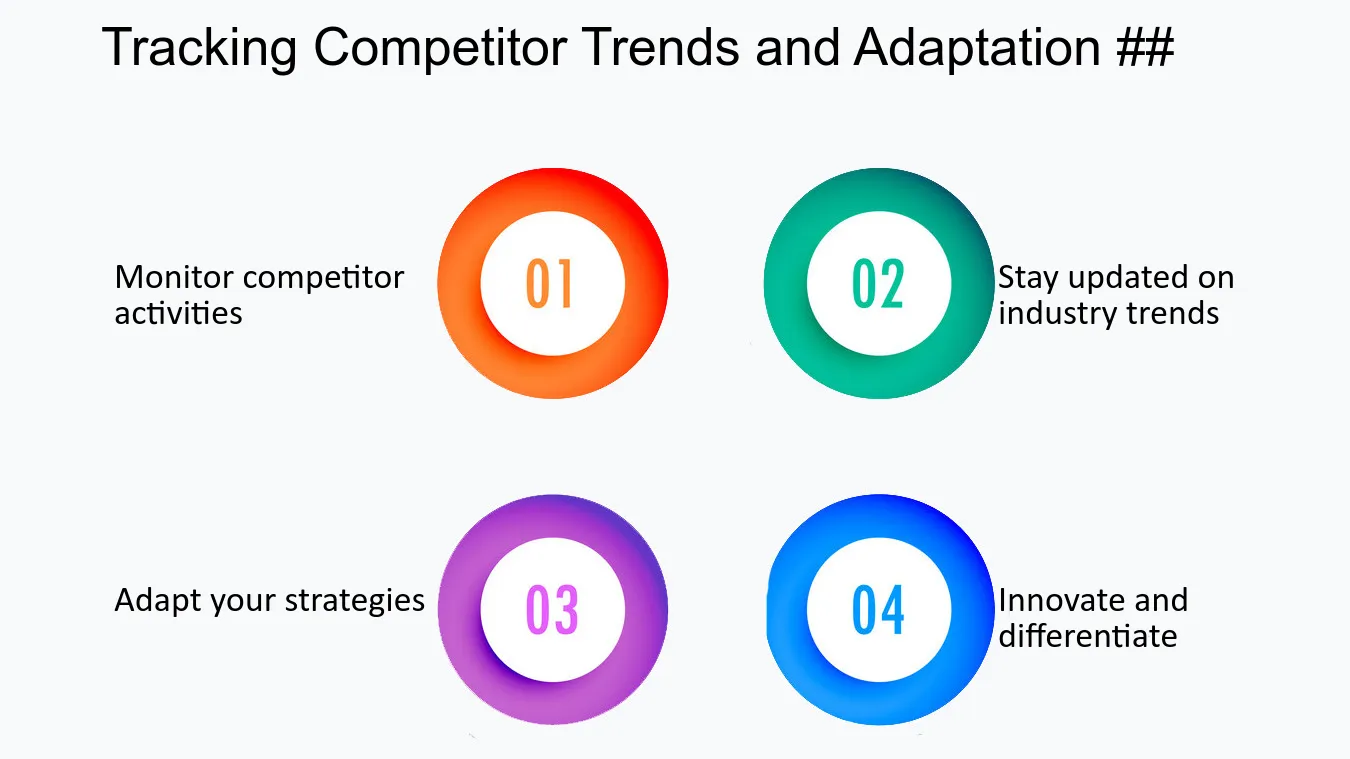 Tracking Competitor Trends and Adaptation ##

Monitor competitor activities

01

02

Stay updated on industry trends

Adapt your strategies

03

04

Innovate and differentiate